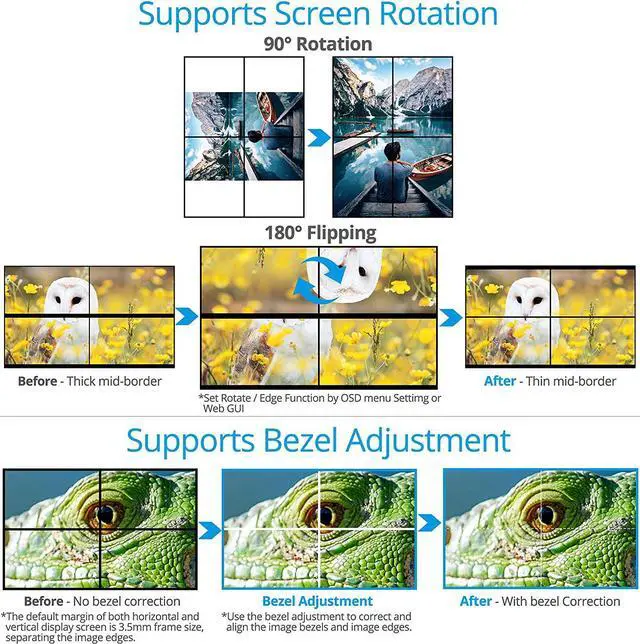 Supports Screen Rotation

90° Rotation

180° Flipping

Before - Thick mid-border

*Set Rotate / Edge Function by OSD menu Settimg or Web GUI

After - Thin mid-border

Supports Bezel Adjustment

Before - No bezel correction

*The default margin of both horizontal and vertical display screen is 3.5mm frame size, separating the image edges.

Bezel Adjustment

*Use the bezel adjustment to correct and align the image bezels and image edges.

After - With bezel Correction